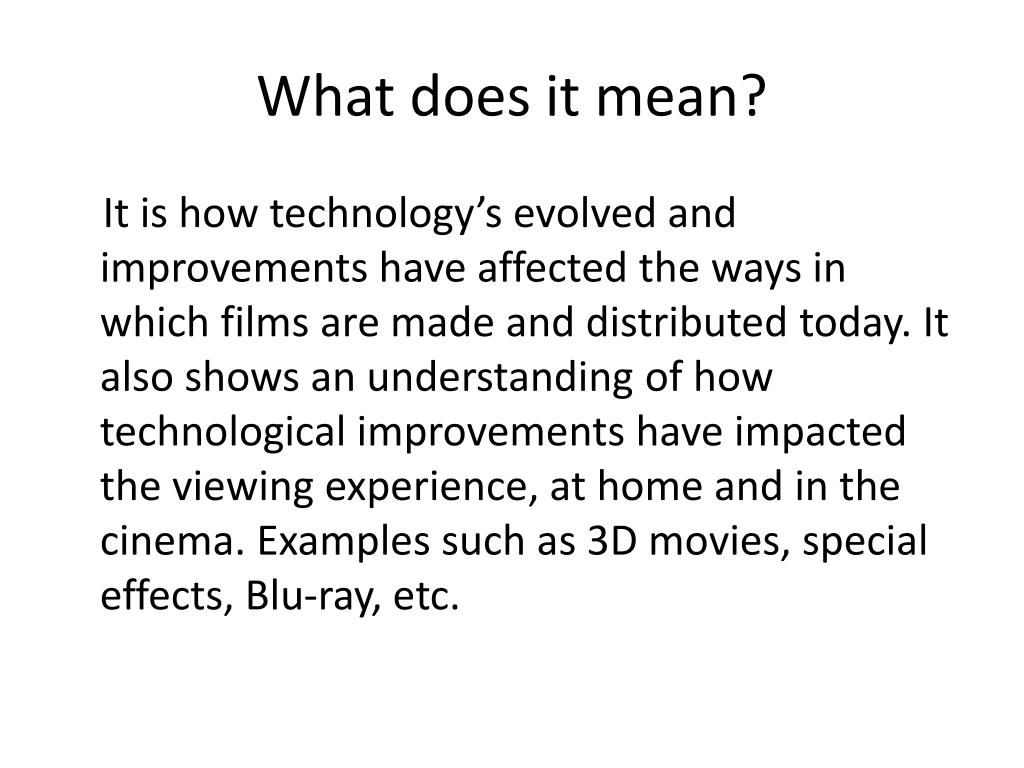 What does it mean?

It is how technology’s evolved and improvements have affected the ways in which films are made and distributed today. It also shows an understanding of how technological improvements have impacted the viewing experience, at home and in the cinema. Examples such as 3D movies, special effects, Blu-ray, etc.